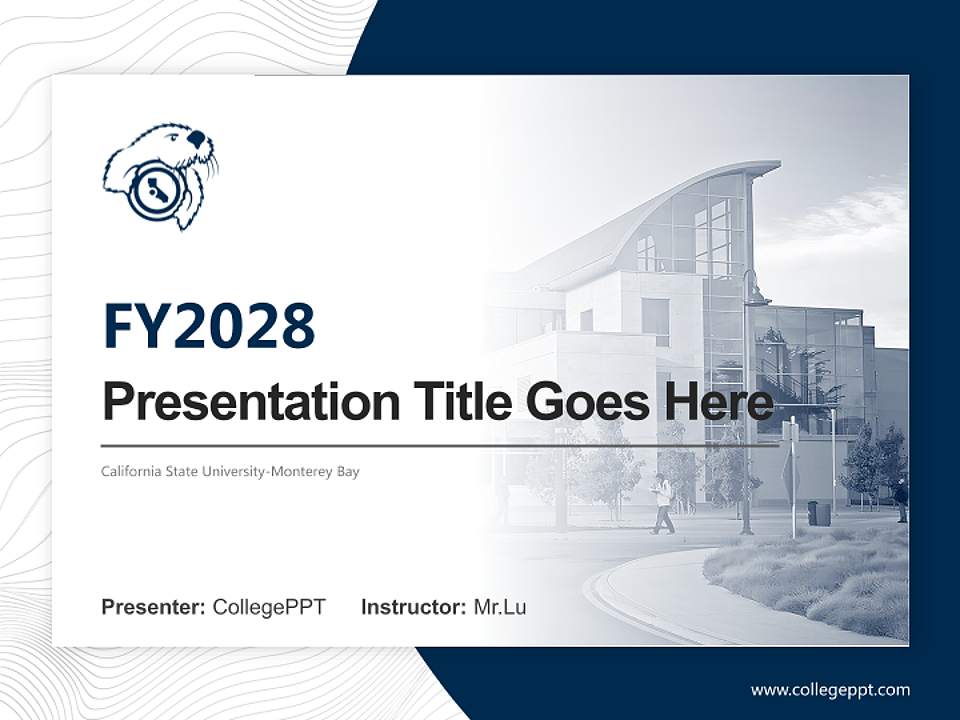 FY2028

Presentation Title Goes Here

California State University-Monterey Bay

Presenter: CollegePPT Instructor: Mr.Lu

www.collegeppt.com